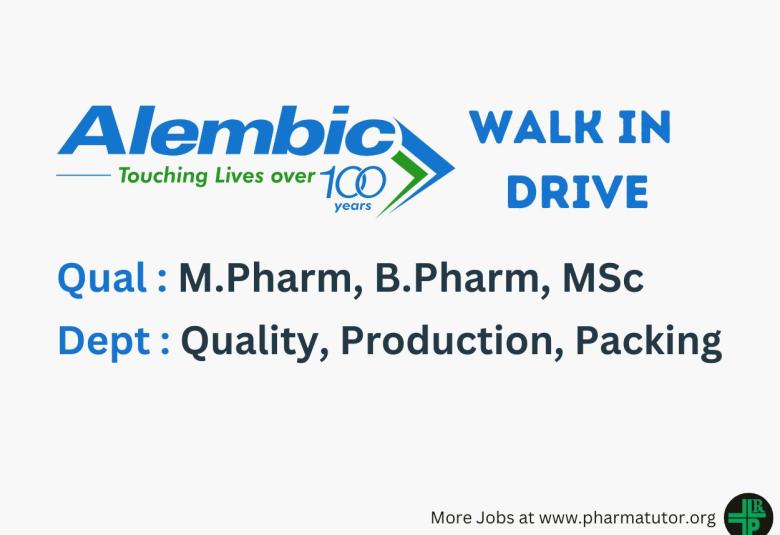 Alembic
Touching Lives over 100 years

WALK IN DRIVE

Qual : M.Pharm, B.Pharm, MSc
Dept : Quality, Production, Packing

More Jobs at www.pharmatutor.org